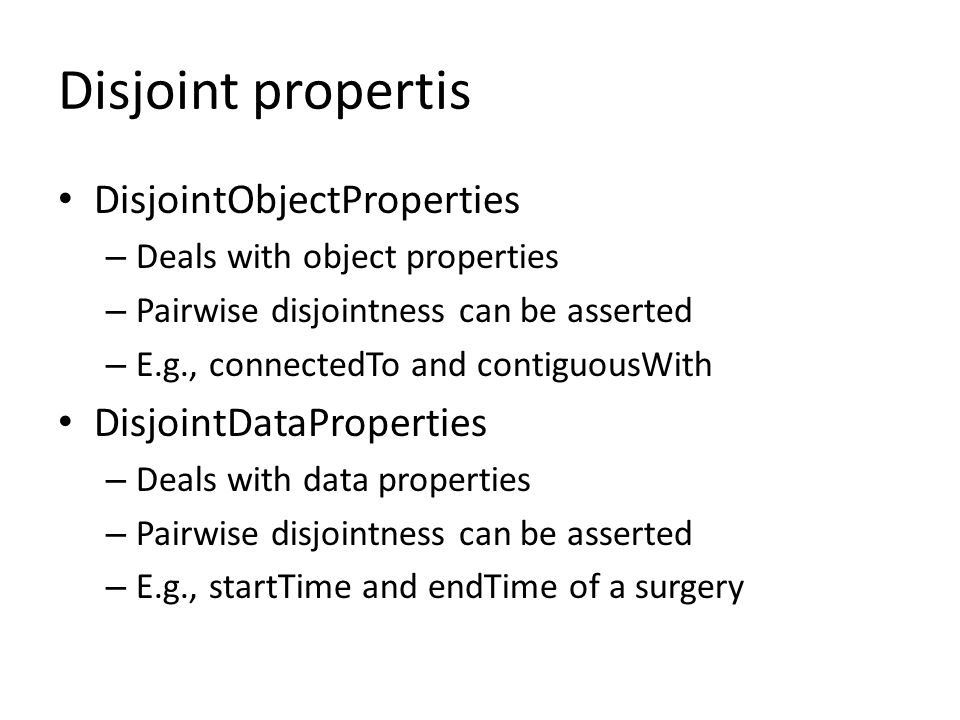 Disjoint propertis

• DisjointObjectProperties
– Deals with object properties
– Pairwise disjointness can be asserted
– E.g., connectedTo and contiguousWith
• DisjointDataProperties
– Deals with data properties
– Pairwise disjointness can be asserted
– E.g., startTime and endTime of a surgery